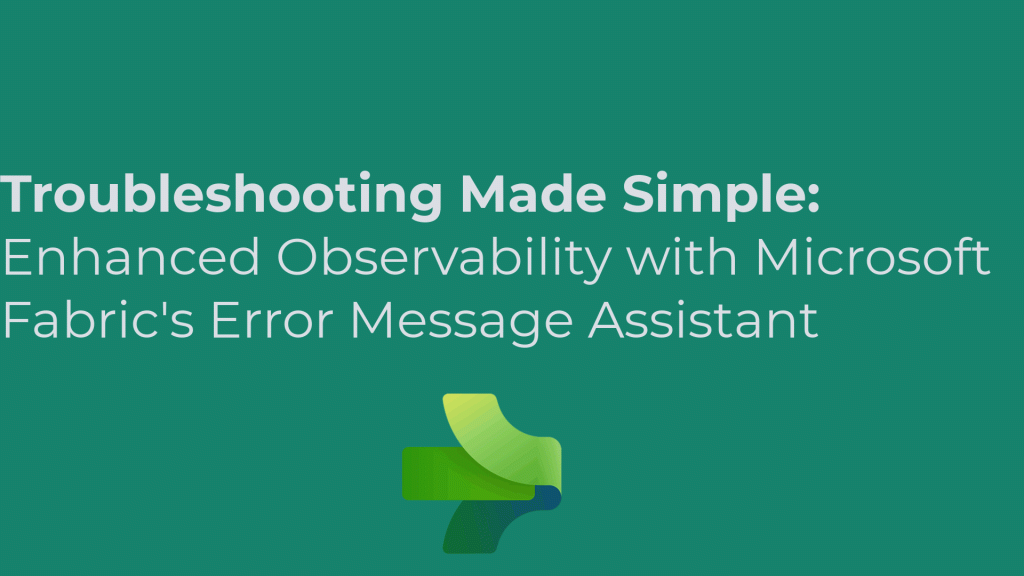 Troubleshooting Made Simple: Enhanced Observability with Microsoft Fabric's Error Message Assistant